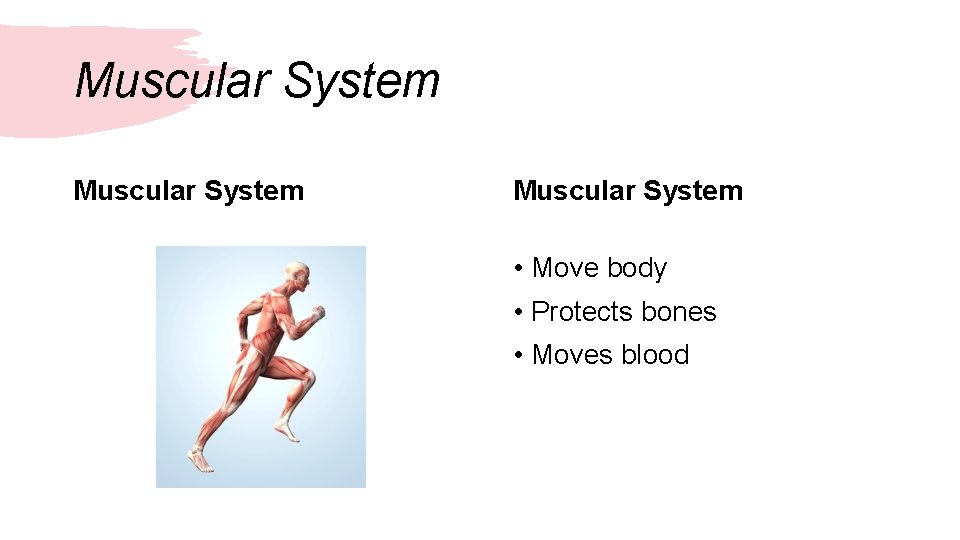 Muscular System

Muscular System

Muscular System

• Move body
• Protects bones
• Moves blood